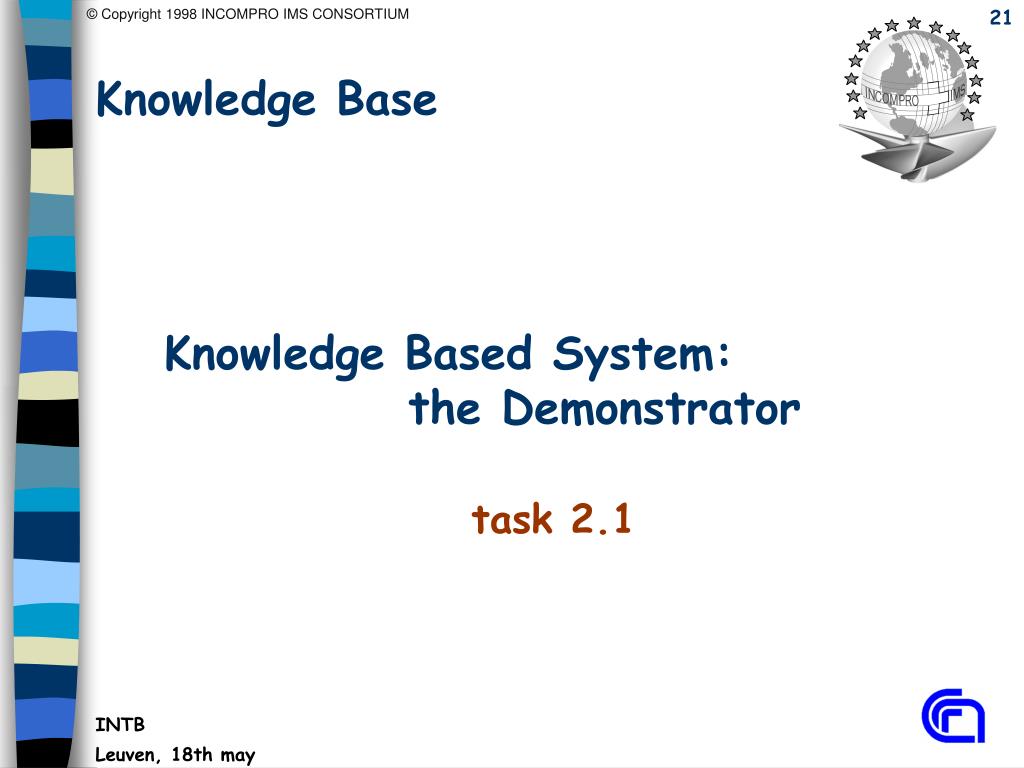 © Copyright 1998 INCOMPRO IMS CONSORTIUM

21

INCOMPRO IMS

Knowledge Base

Knowledge Based System:
the Demonstrator

task 2.1

INTB

Leuven, 18th may